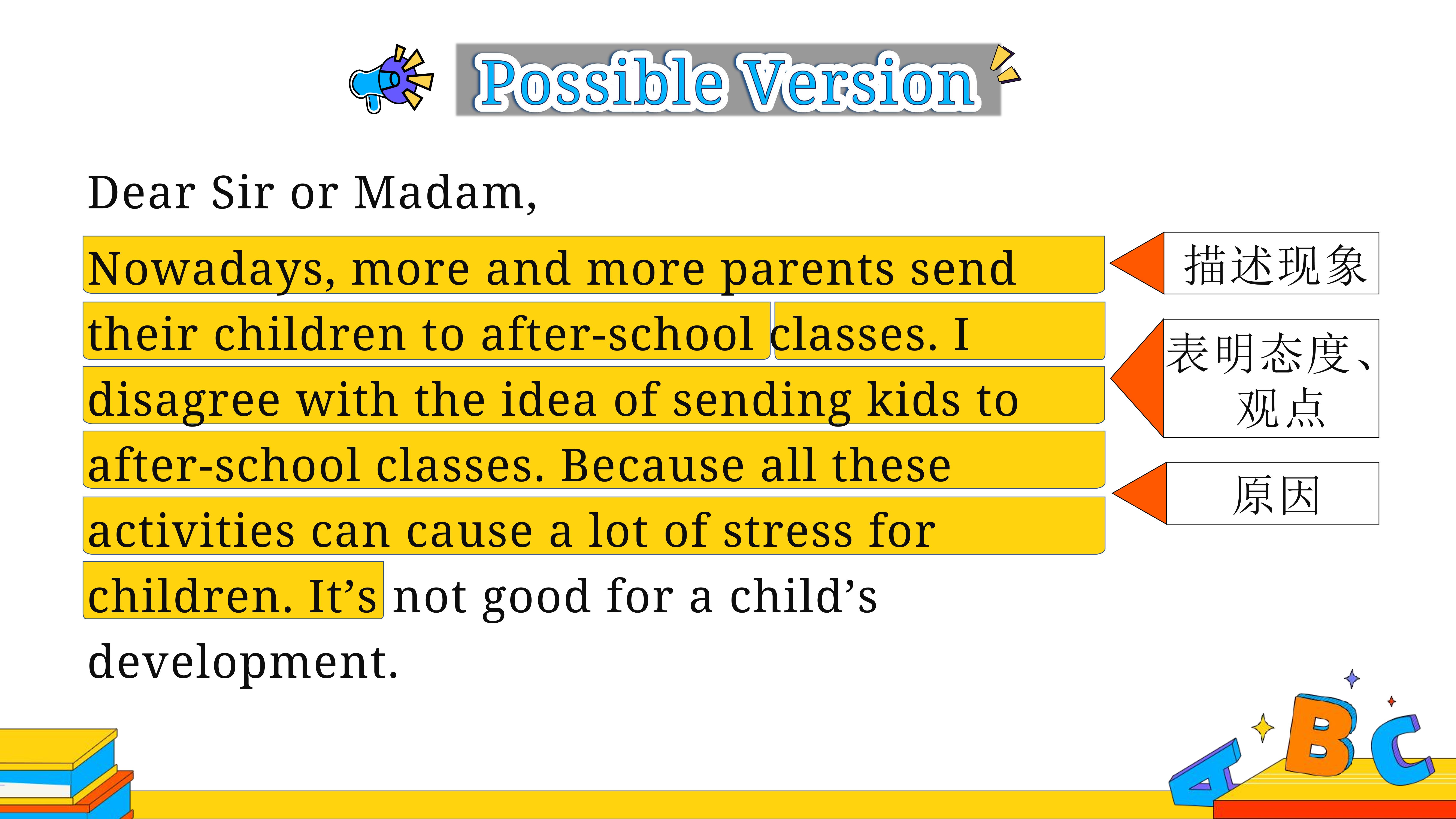 Possible Version

Dear Sir or Madam,

Nowadays, more and more parents send their children to after-school classes. I disagree with the idea of sending kids to after-school classes. Because all these activities can cause a lot of stress for children. It’s not good for a child’s development.

描述现象

表明态度、观点

原因

A B C